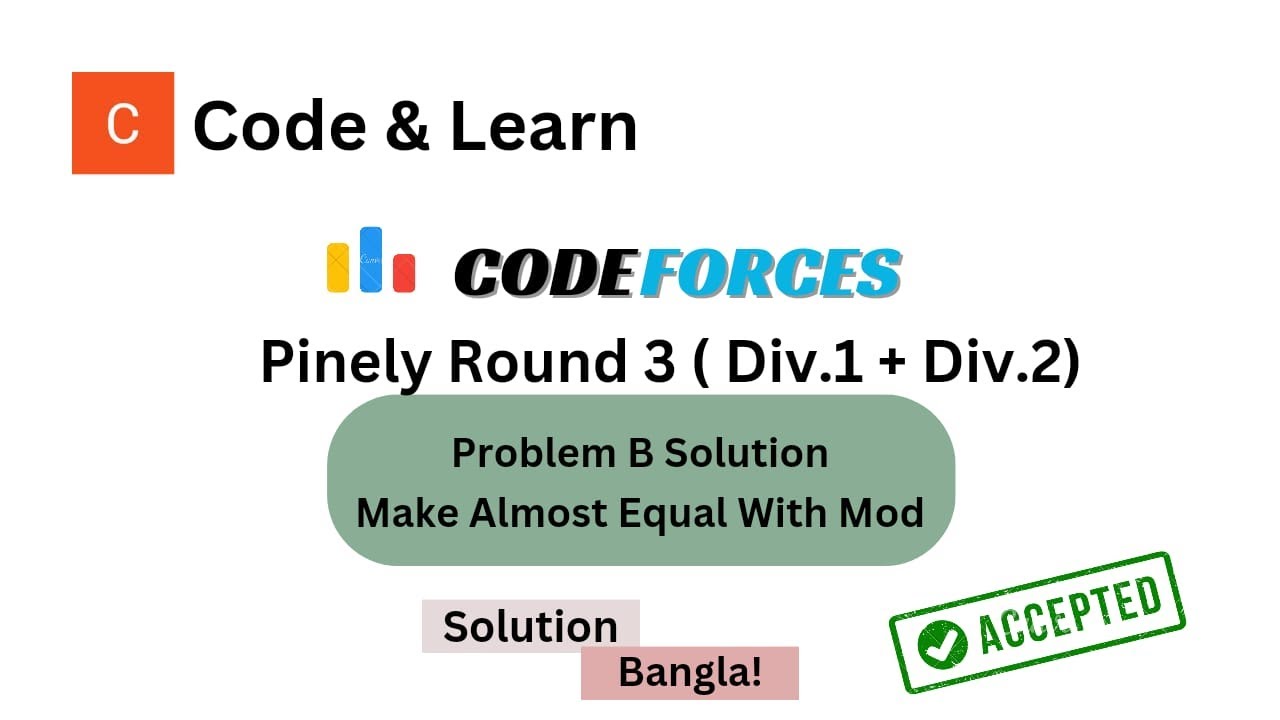 C Code & Learn

CODEFORCES

Pinely Round 3 ( Div.1 + Div.2)

Problem B Solution
Make Almost Equal With Mod

Solution

Bangla!

ACCEPTED